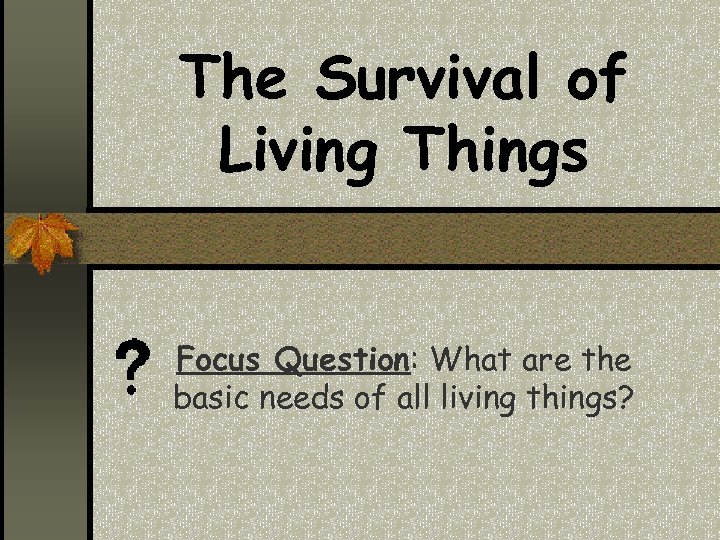 The Survival of Living Things

? Focus Question: What are the basic needs of all living things?